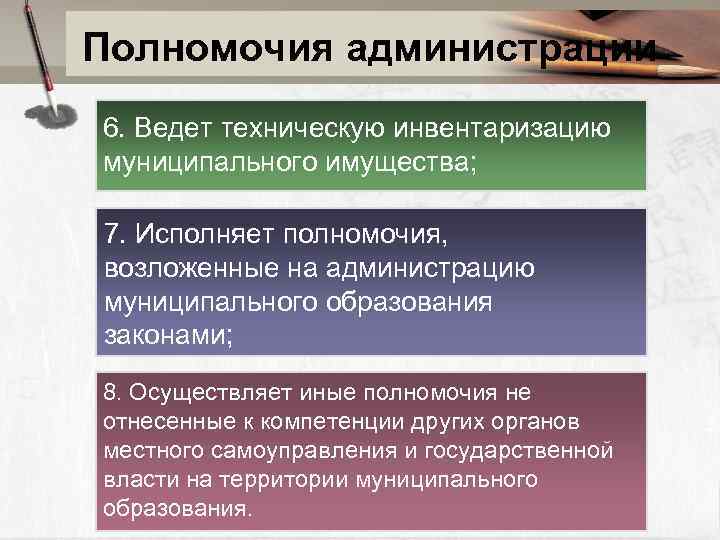 Полномочия администрации

6. Ведет техническую инвентаризацию муниципального имущества;

7. Исполняет полномочия, возложенные на администрацию муниципального образования законами;

8. Осуществляет иные полномочия не отнесенные к компетенции других органов местного самоуправления и государственной власти на территории муниципального образования.